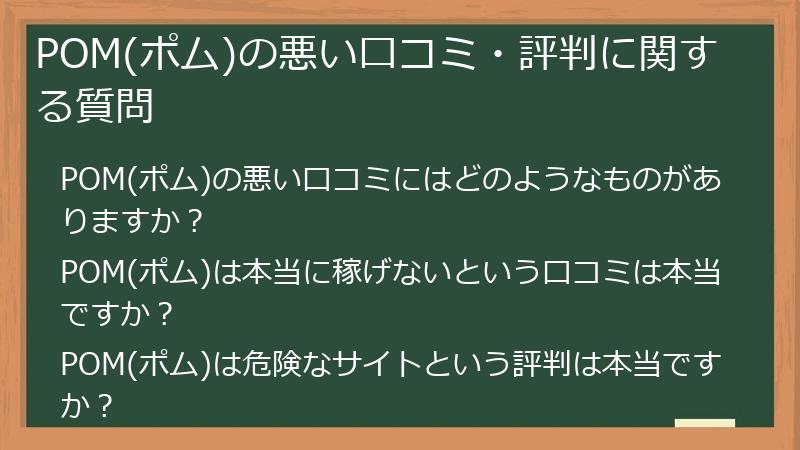 POM(ポム)の悪い口コミ・評判に関する質問

POM(ポム)の悪い口コミにはどのようなものがありますか？

POM(ポム)は本当に稼げないという口コミは本当ですか？

POM(ポム)は危険なサイトという評判は本当ですか？